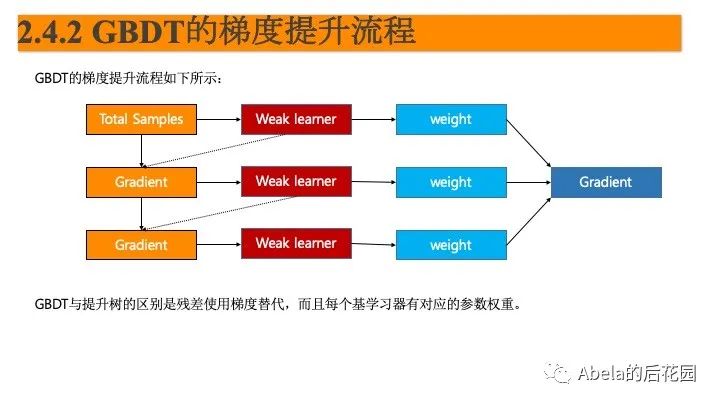 2.4.2 GBDT的梯度提升流程

GBDT的梯度提升流程如下所示：

Total Samples
Weak learner
weight
Gradient
Weak learner
weight
Gradient
Gradient
Weak learner
weight

GBDT与提升树的区别是残差使用梯度替代，而且每个基学习器有对应的参数权重。

Abela的后花园